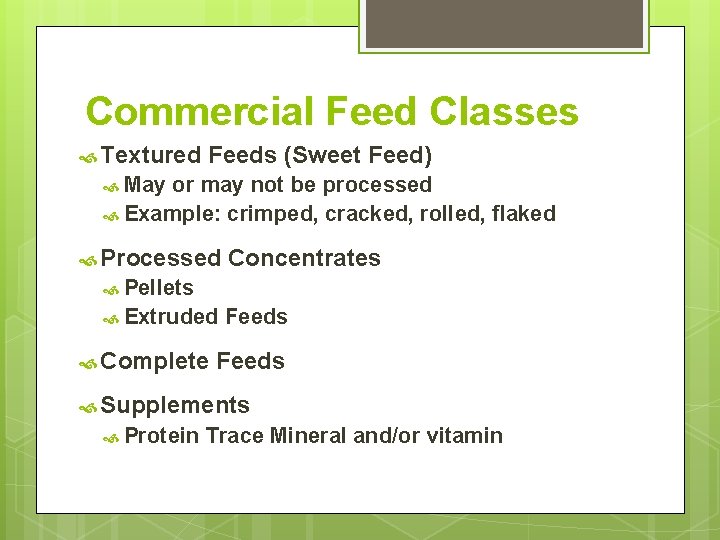 Commercial Feed Classes

Textured Feeds (Sweet Feed)
May or may not be processed
Example: crimped, cracked, rolled, flaked

Processed Concentrates
Pellets
Extruded Feeds

Complete Feeds

Supplements
Protein Trace Mineral and/or vitamin